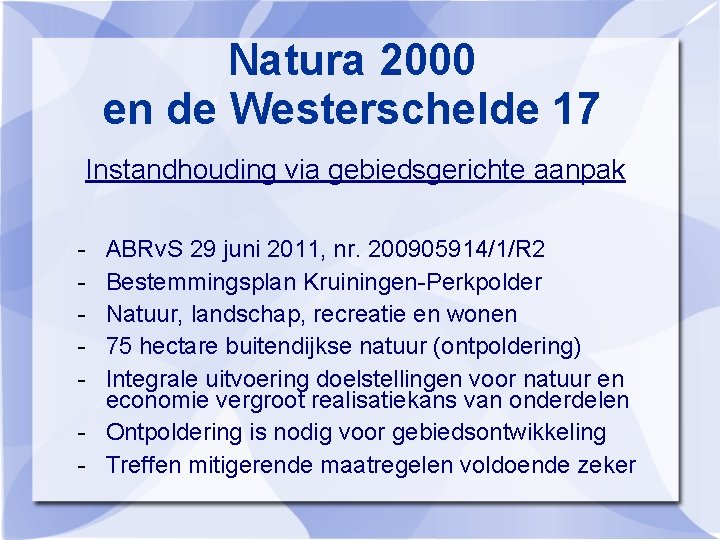 Natura 2000
en de Westerschelde 17

Instandhouding via gebiedsgerichte aanpak

- ABRvS 29 juni 2011, nr. 200905914/1/R2
- Bestemmingsplan Kruiningen-Perkpolder
- Natuur, landschap, recreatie en wonen
- 75 hectare buitendijkse natuur (ontpoldering)
- Integrale uitvoering doelstellingen voor natuur en economie vergroot realisatiekans van onderdelen
- Ontpoldering is nodig voor gebiedsontwikkeling
- Treffen mitigerende maatregelen voldoende zeker